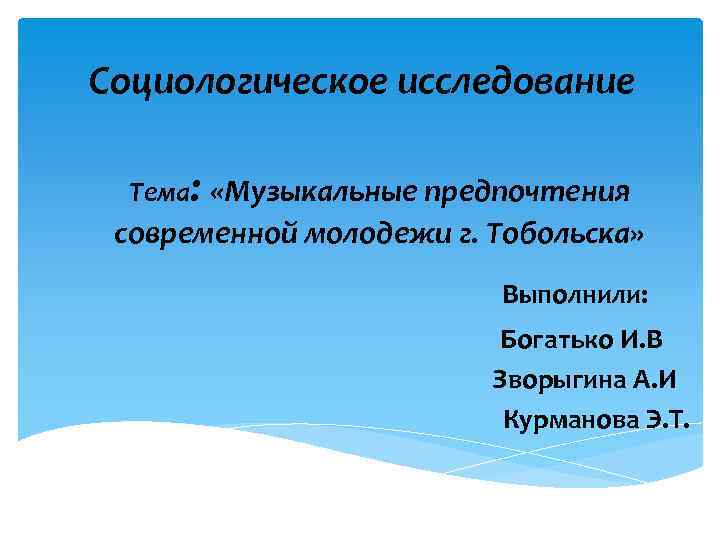 Социологическое исследование

Тема: «Музыкальные предпочтения современной молодежи г. Тобольска»

Выполнили:

Богатько И.В

Зворыгина А.И

Курманова Э.Т.